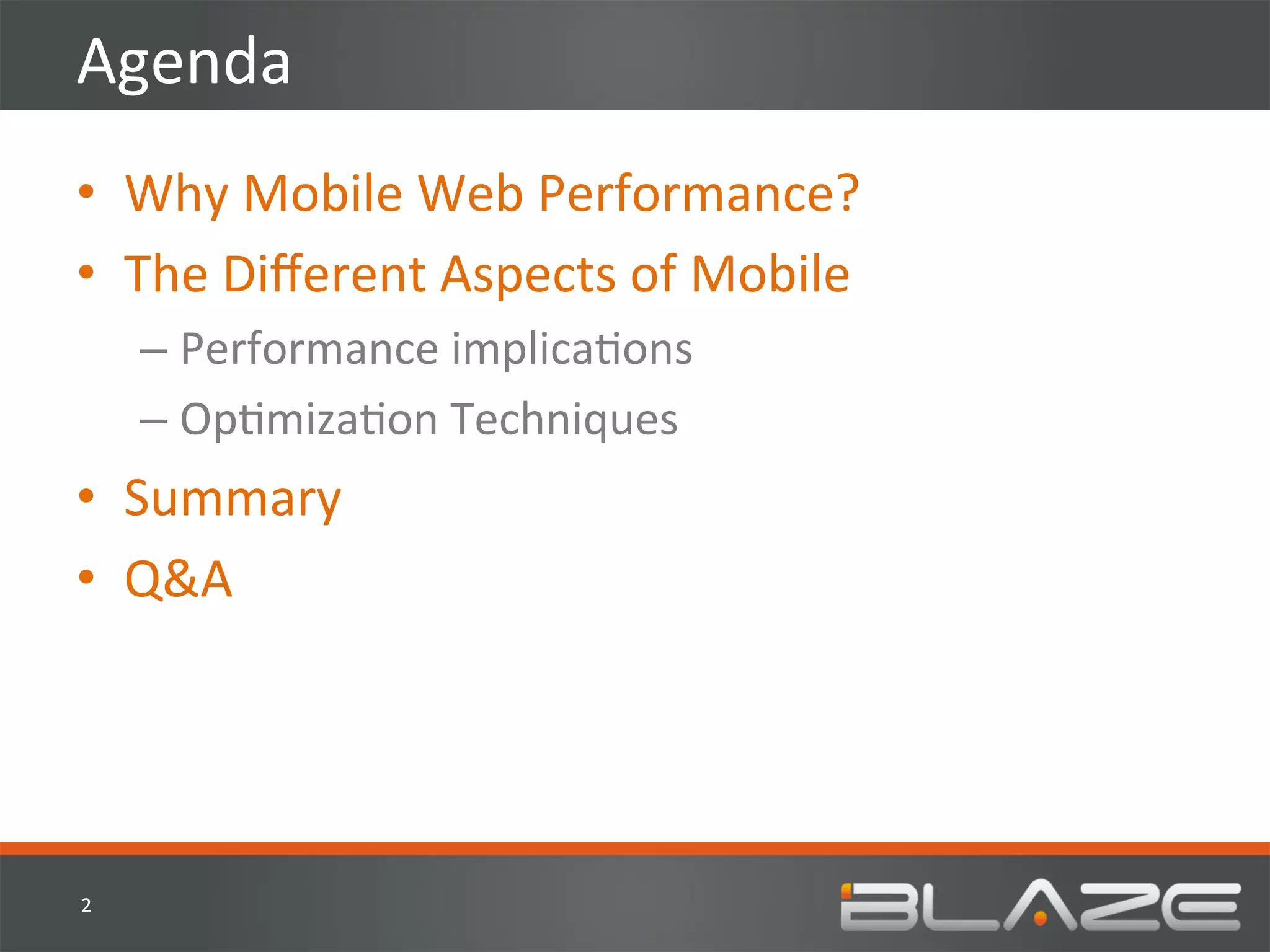 Agenda

• Why Mobile Web Performance?
• The Different Aspects of Mobile
– Performance implications
– Optimization Techniques
• Summary
• Q&A

2

BLAZE